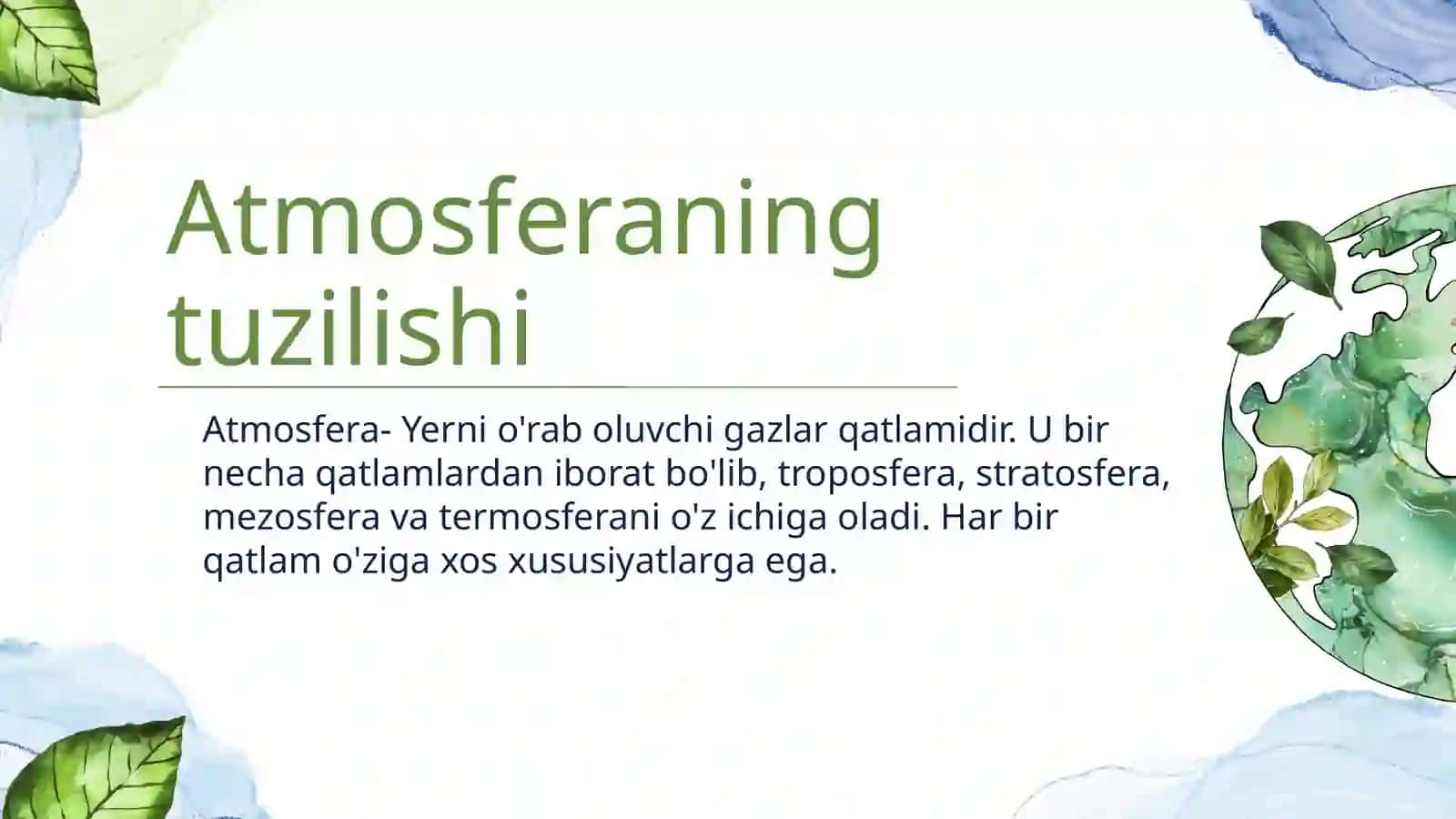 Atmosferaning tuzilishi

Atmosfera- Yerni o'rab oluvchi gazlar qatlamidir. U bir necha qatlamlardan iborat bo'lib, troposfera, stratosfera, mezosfera va termosferani o'z ichiga oladi. Har bir qatlam o'ziga xos xususiyatlarga ega.